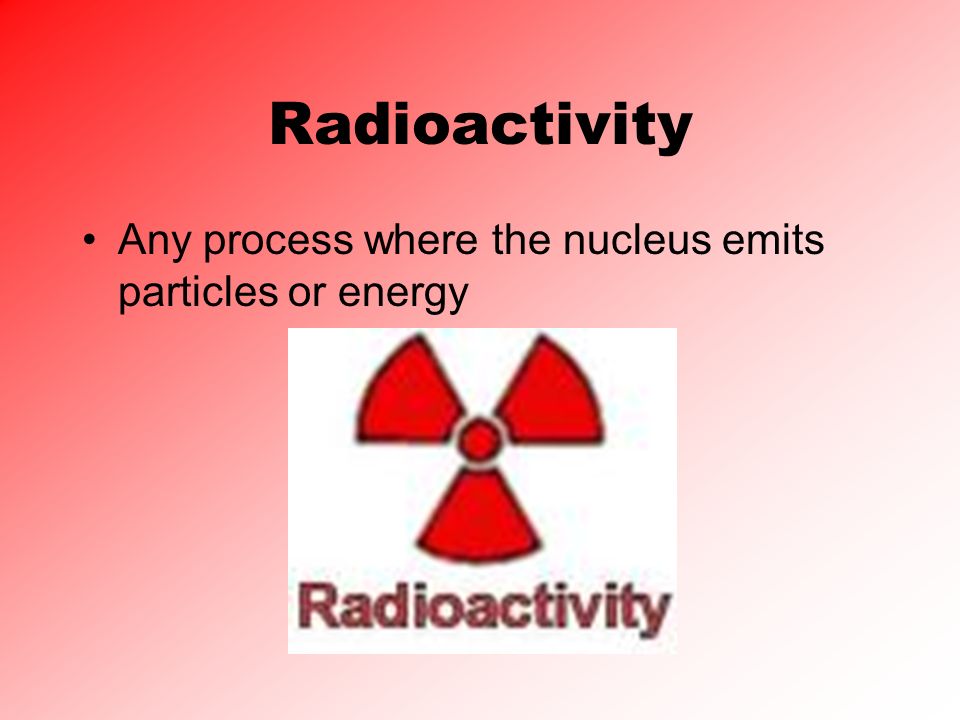 Radioactivity

• Any process where the nucleus emits particles or energy

Radioactivity